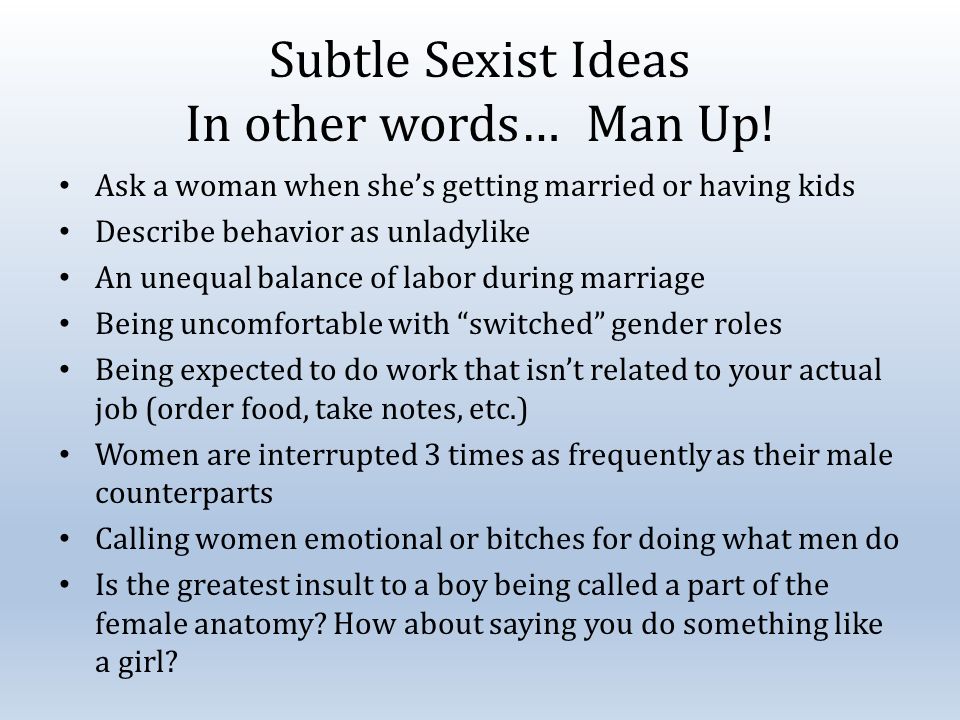 Subtle Sexist Ideas
In other words… Man Up!

• Ask a woman when she’s getting married or having kids
• Describe behavior as unladylike
• An unequal balance of labor during marriage
• Being uncomfortable with “switched” gender roles
• Being expected to do work that isn’t related to your actual job (order food, take notes, etc.)
• Women are interrupted 3 times as frequently as their male counterparts
• Calling women emotional or bitches for doing what men do
• Is the greatest insult to a boy being called a part of the female anatomy? How about saying you do something like a girl?